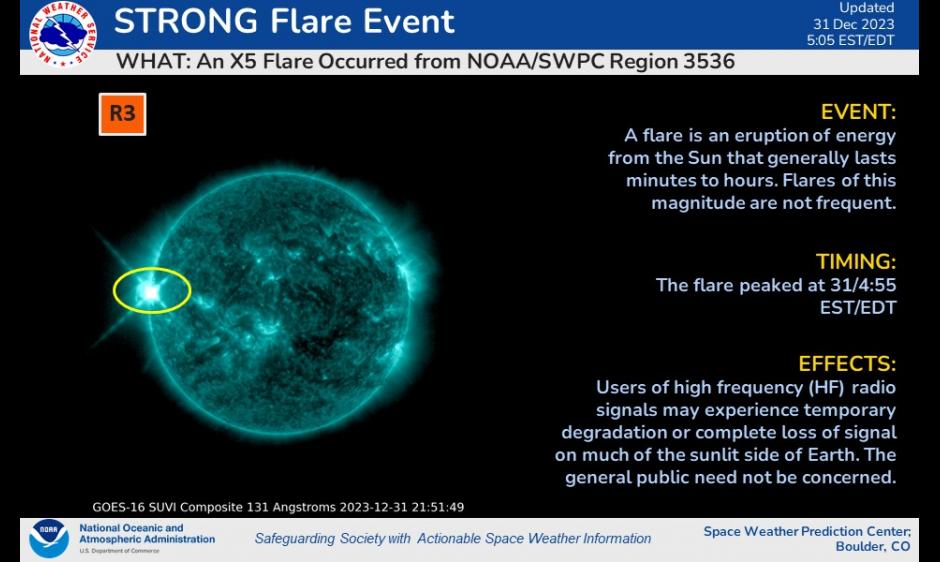 NATIONAL WEATHER SERVICE

STRONG Flare Event

Updated
31 Dec 2023
5:05 EST/EDT

WHAT: An X5 Flare Occurred from NOAA/SWPC Region 3536

R3

EVENT:
A flare is an eruption of energy from the Sun that generally lasts minutes to hours. Flares of this magnitude are not frequent.

TIMING:
The flare peaked at 31/4:55 EST/EDT

EFFECTS:
Users of high frequency (HF) radio signals may experience temporary degradation or complete loss of signal on much of the sunlit side of Earth. The general public need not be concerned.

GOES-16 SUVI Composite 131 Angstroms 2023-12-31 21:51:49

NOAA
National Oceanic and Atmospheric Administration
U.S. Department of Commerce

Safeguarding Society with Actionable Space Weather Information

Space Weather Prediction Center;
Boulder, CO